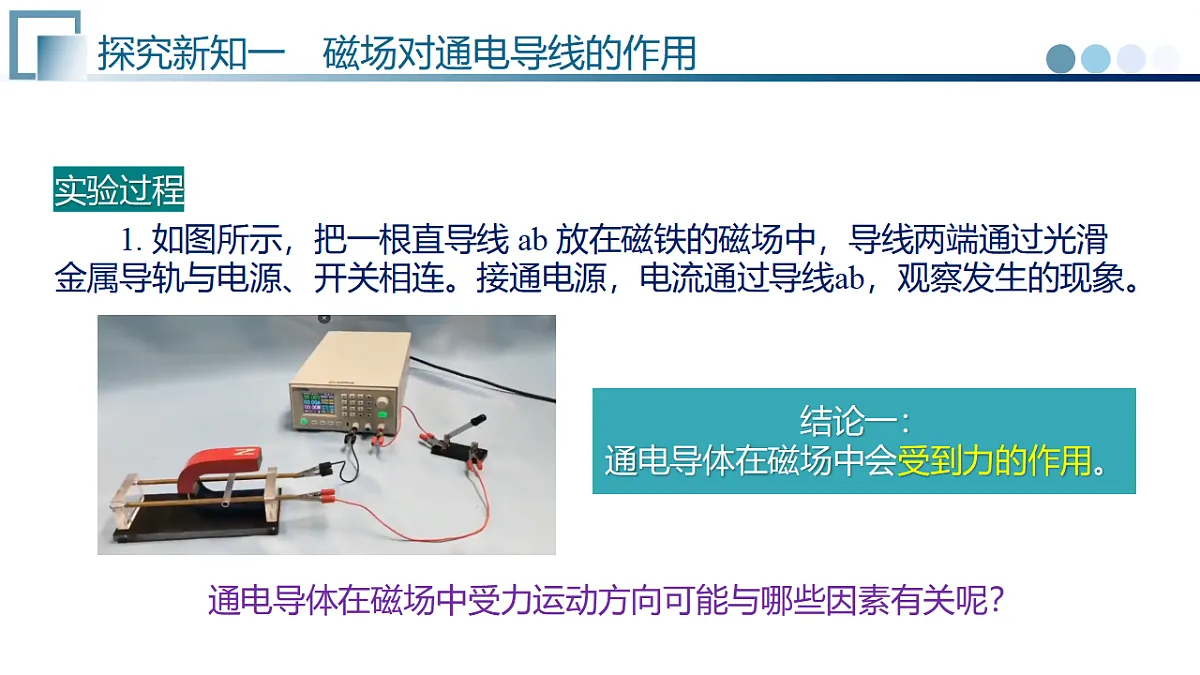 探究新知一　磁场对通电导线的作用

实验过程

1. 如图所示，把一根直导线 ab 放在磁铁的磁场中，导线两端通过光滑金属导轨与电源、开关相连。接通电源，电流通过导线ab，观察发生的现象。

N

结论一：
通电导体在磁场中会受到力的作用。

通电导体在磁场中受力运动方向可能与哪些因素有关呢？